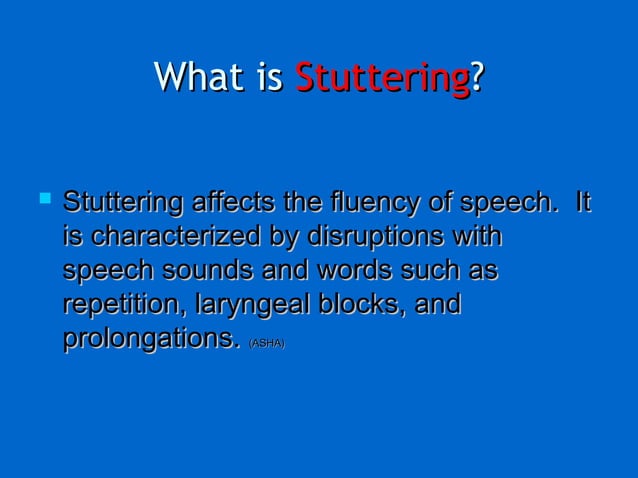 What is Stuttering?

Stuttering affects the fluency of speech. It is characterized by disruptions with speech sounds and words such as repetition, laryngeal blocks, and prolongations. (ASHA)